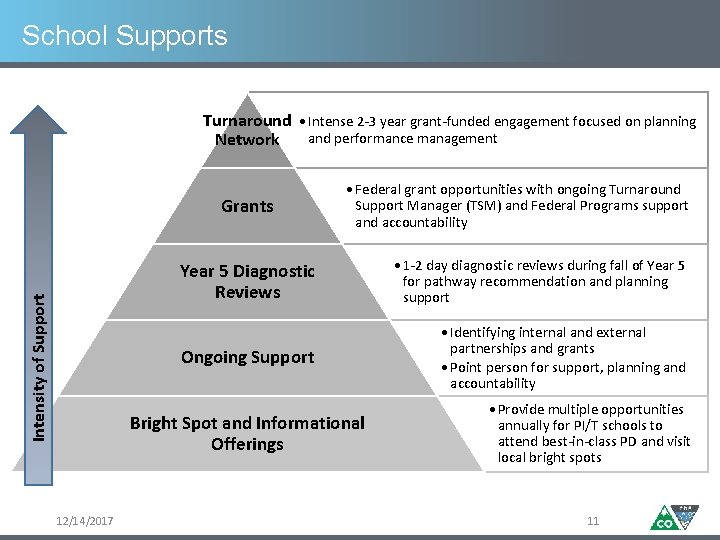 School Supports

Intensity of Support

Turnaround Network
• Intense 2-3 year grant-funded engagement focused on planning and performance management

Grants
• Federal grant opportunities with ongoing Turnaround Support Manager (TSM) and Federal Programs support and accountability

Year 5 Diagnostic Reviews
• 1-2 day diagnostic reviews during fall of Year 5 for pathway recommendation and planning support

Ongoing Support
• Identifying internal and external partnerships and grants
• Point person for support, planning and accountability

Bright Spot and Informational Offerings
• Provide multiple opportunities annually for PI/T schools to attend best-in-class PD and visit local bright spots

12/14/2017

11

CO